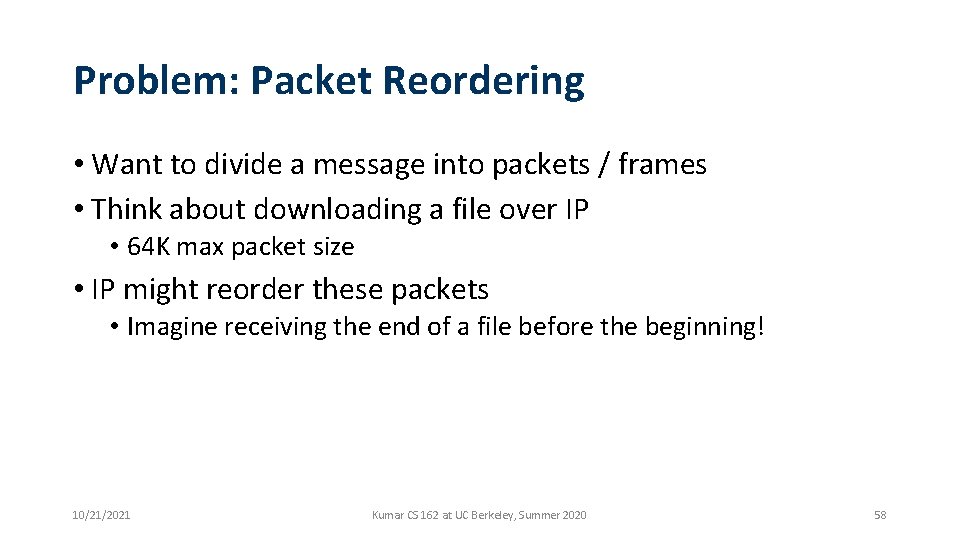 Problem: Packet Reordering

• Want to divide a message into packets / frames
• Think about downloading a file over IP
  • 64K max packet size
• IP might reorder these packets
  • Imagine receiving the end of a file before the beginning!

10/21/2021 Kumar CS 162 at UC Berkeley, Summer 2020 58